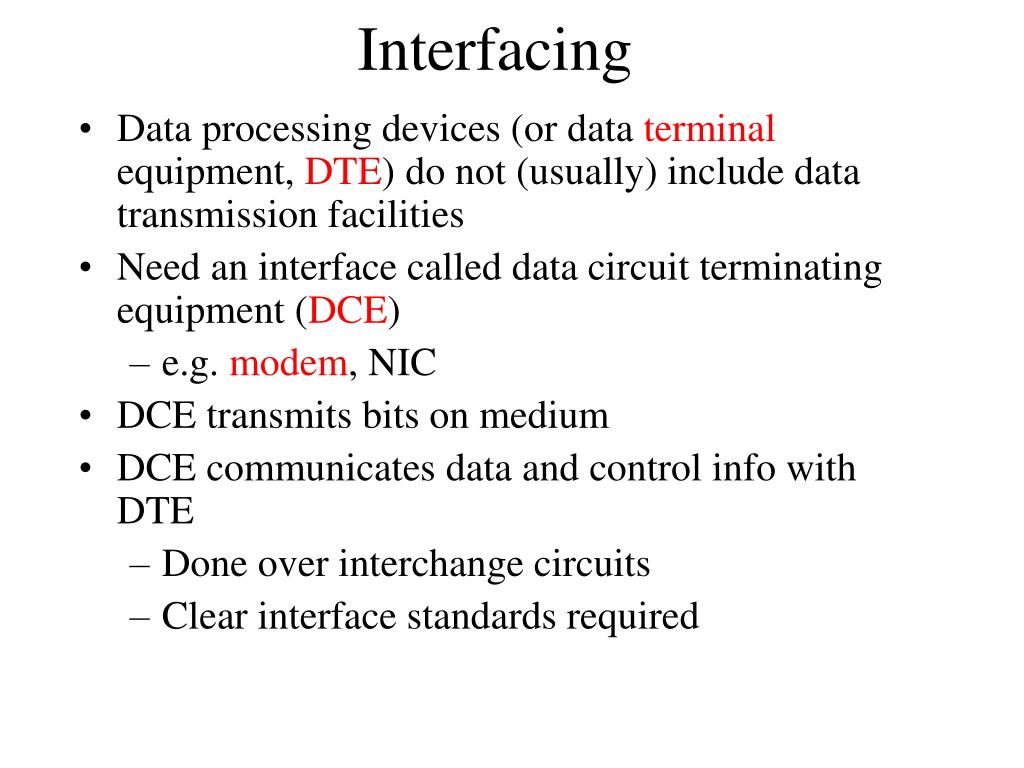 Interfacing

• Data processing devices (or data terminal equipment, DTE) do not (usually) include data transmission facilities
• Need an interface called data circuit terminating equipment (DCE)
– e.g. modem, NIC
• DCE transmits bits on medium
• DCE communicates data and control info with DTE
– Done over interchange circuits
– Clear interface standards required